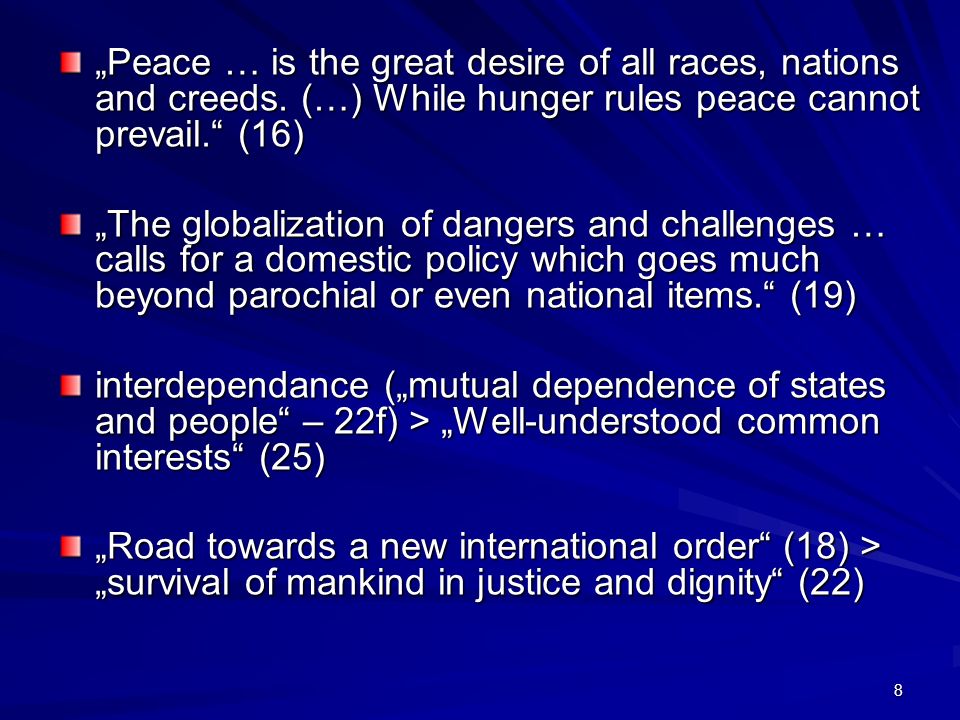 „Peace … is the great desire of all races, nations and creeds. (…) While hunger rules peace cannot prevail.“ (16)

„The globalization of dangers and challenges … calls for a domestic policy which goes much beyond parochial or even national items.“ (19)

interdependance („mutual dependence of states and people“ – 22f) > „Well-understood common interests“ (25)

„Road towards a new international order“ (18) > „survival of mankind in justice and dignity“ (22)

8